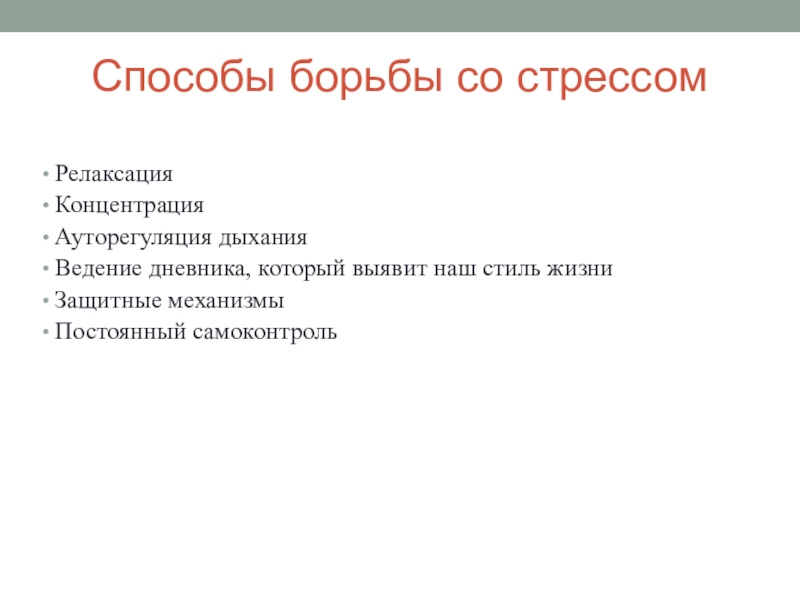 Способы борьбы со стрессом

• Релаксация
• Концентрация
• Ауторегуляция дыхания
• Ведение дневника, который выявит наш стиль жизни
• Защитные механизмы
• Постоянный самоконтроль